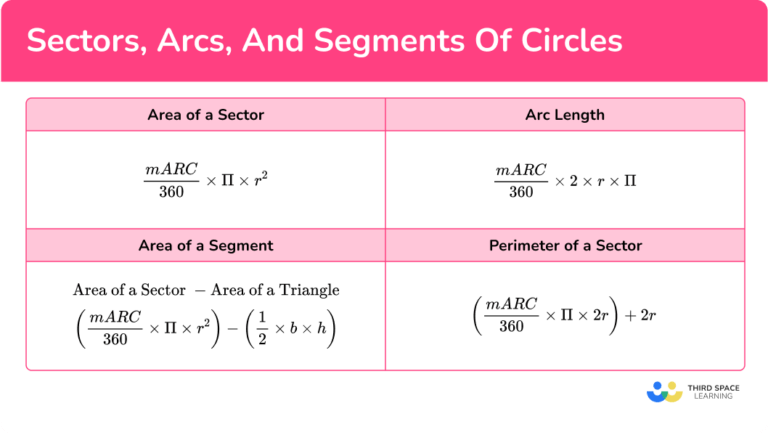 Sectors, Arcs, And Segments Of Circles

| Area of a Sector | Arc Length |
|---|---|
| $\frac{mARC}{360} \times \Pi \times r^2$ | $\frac{mARC}{360} \times 2 \times r \times \Pi$ |
| **Area of a Segment** | **Perimeter of a Sector** |
| Area of a Sector $-$ Area of a Triangle $\left(\frac{mARC}{360} \times \Pi \times r^2\right) - \left(\frac{1}{2} \times b \times h\right)$ | $\left(\frac{mARC}{360} \times \Pi \times 2r\right) + 2r$ |

THIRD SPACE LEARNING